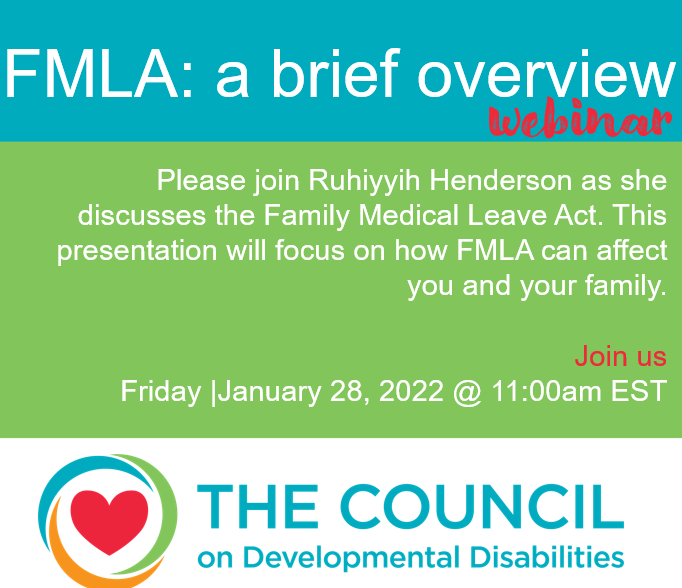 FMLA: a brief overview
webinar

Please join Ruhiyyih Henderson as she discusses the Family Medical Leave Act. This presentation will focus on how FMLA can affect you and your family.

Join us
Friday |January 28, 2022 @ 11:00am EST

THE COUNCIL
on Developmental Disabilities